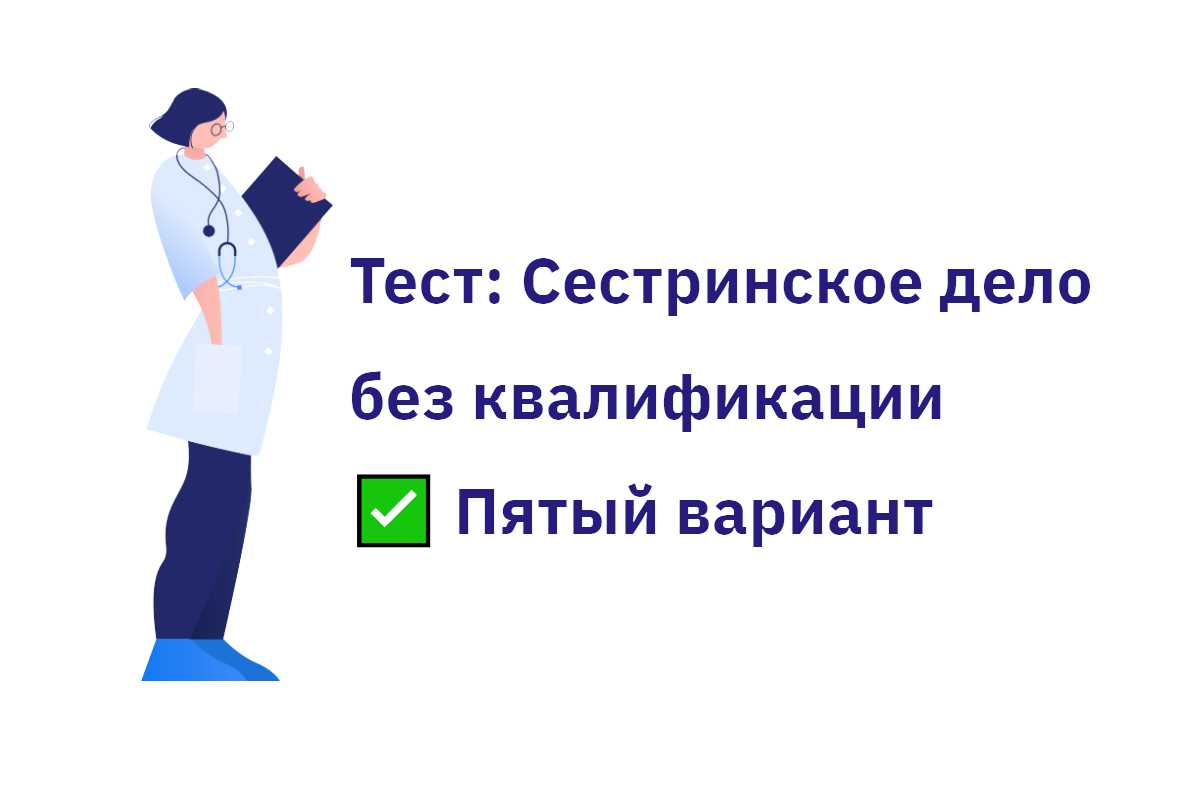 Тест: Сестринское дело без квалификации

✅ Пятый вариант